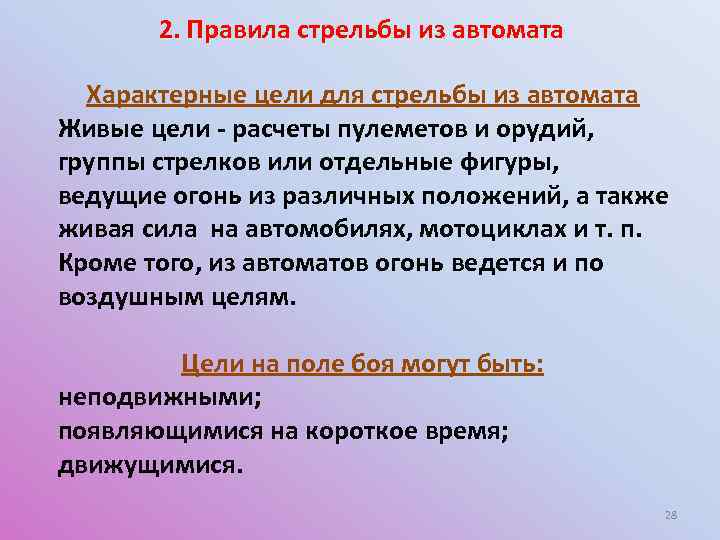 2. Правила стрельбы из автомата

Характерные цели для стрельбы из автомата

Живые цели - расчеты пулеметов и орудий, группы стрелков или отдельные фигуры, ведущие огонь из различных положений, а также живая сила на автомобилях, мотоциклах и т. п. Кроме того, из автоматов огонь ведется и по воздушным целям.

Цели на поле боя могут быть:

неподвижными;
появляющимися на короткое время;
движущимися.

28